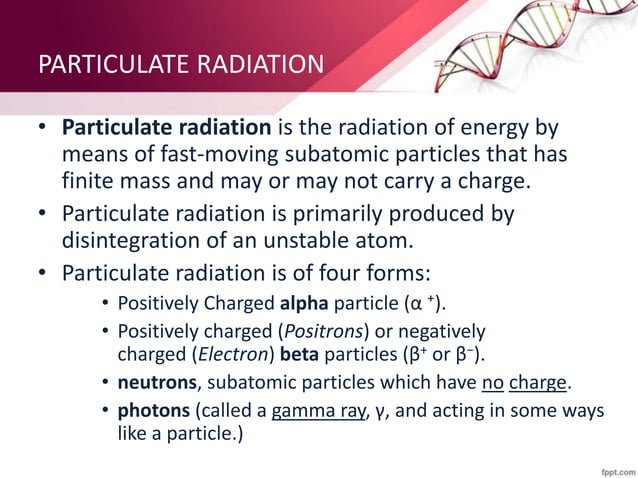 PARTICULATE RADIATION

• Particulate radiation is the radiation of energy by means of fast-moving subatomic particles that has finite mass and may or may not carry a charge.

• Particulate radiation is primarily produced by disintegration of an unstable atom.

• Particulate radiation is of four forms:

• Positively Charged alpha particle ($\alpha^+$).

• Positively charged (Positrons) or negatively charged (Electron) beta particles ($\beta^+$ or $\beta^-$).

• neutrons, subatomic particles which have no charge.

• photons (called a gamma ray, $\gamma$, and acting in some ways like a particle.)

fppt.com